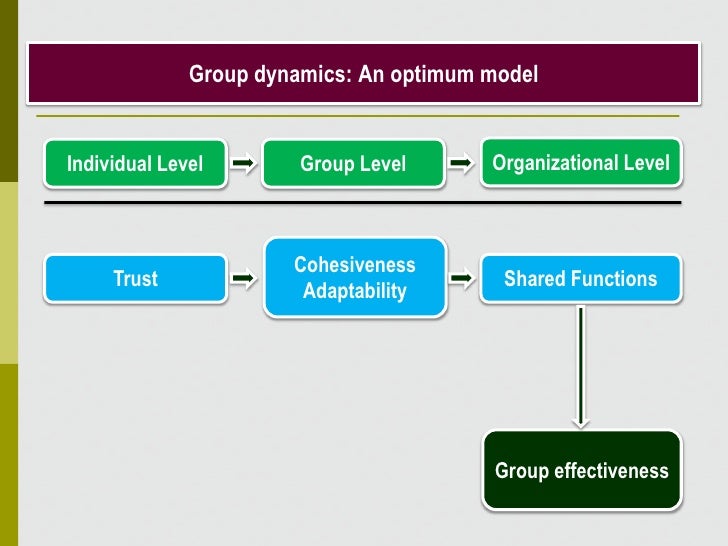 Group dynamics: An optimum model

Individual Level

Group Level

Organizational Level

Trust

Cohesiveness
Adaptability

Shared Functions

Group effectiveness